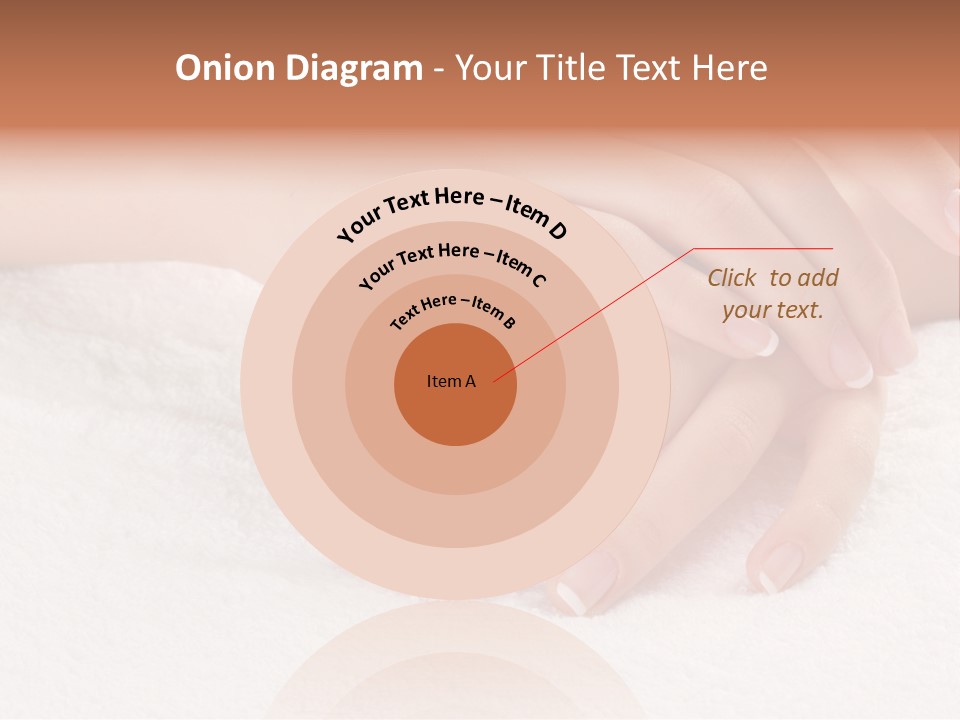 Onion Diagram - Your Title Text Here

Your Text Here – Item D

Your Text Here – Item C

Text Here – Item B

Item A

Click to add your text.